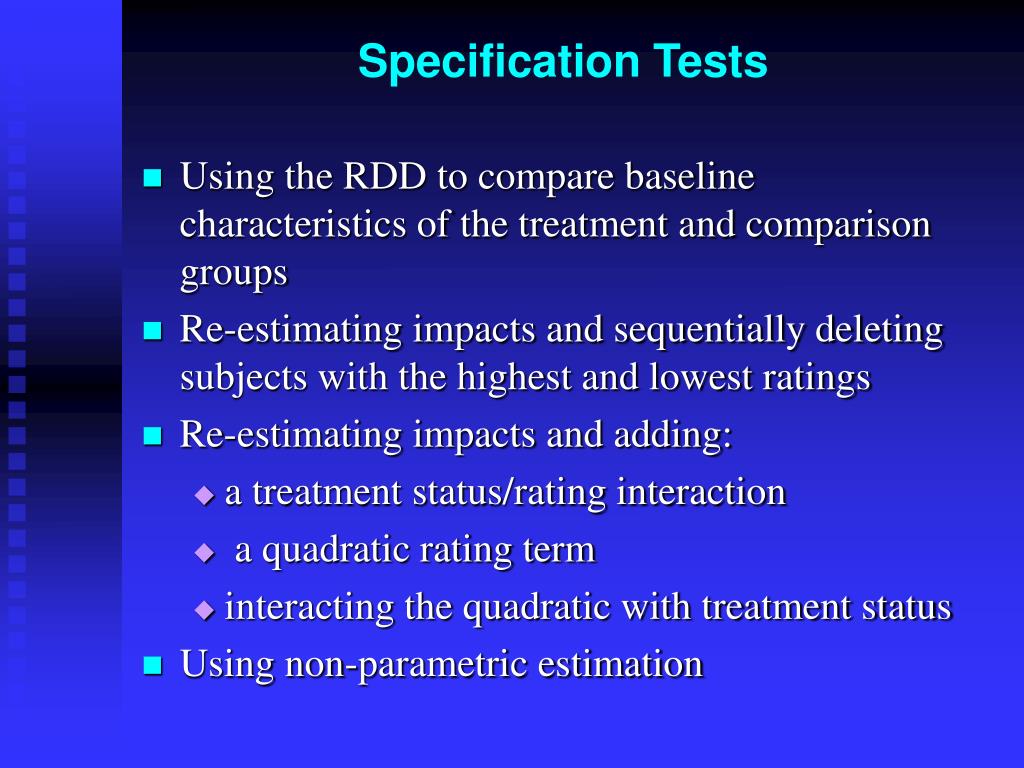 Specification Tests

Using the RDD to compare baseline characteristics of the treatment and comparison groups

Re-estimating impacts and sequentially deleting subjects with the highest and lowest ratings

Re-estimating impacts and adding:

a treatment status/rating interaction

a quadratic rating term

interacting the quadratic with treatment status

Using non-parametric estimation